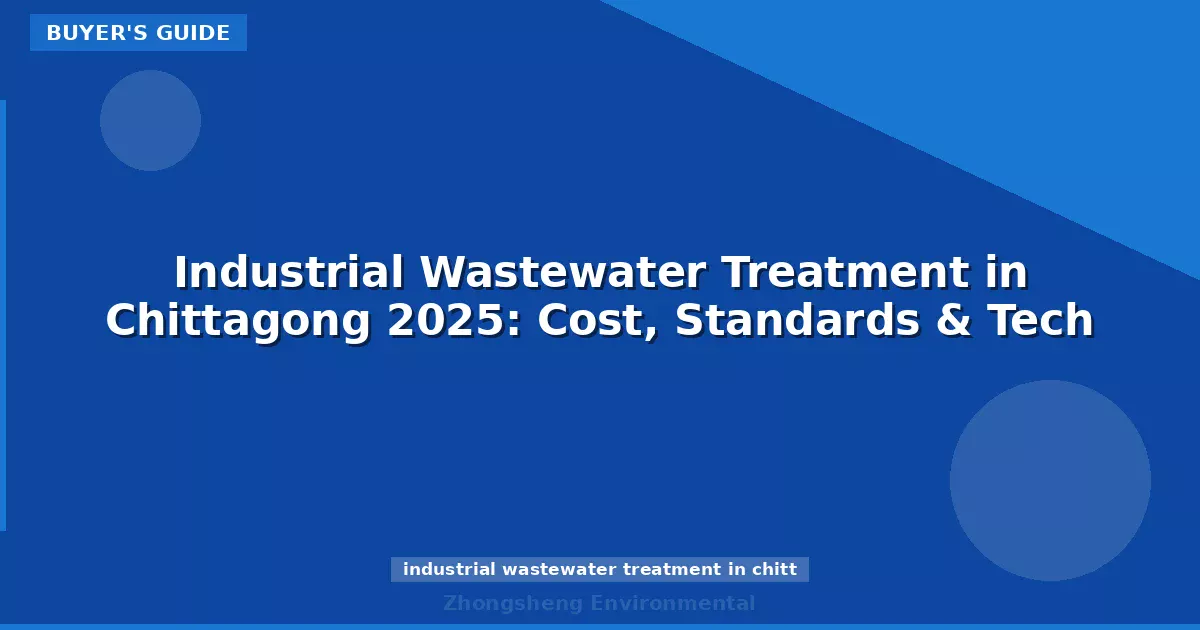 BUYER'S GUIDE

Industrial Wastewater Treatment in Chittagong 2025: Cost, Standards & Tech

industrial wastewater treatment in chitt

Zhongsheng Environmental